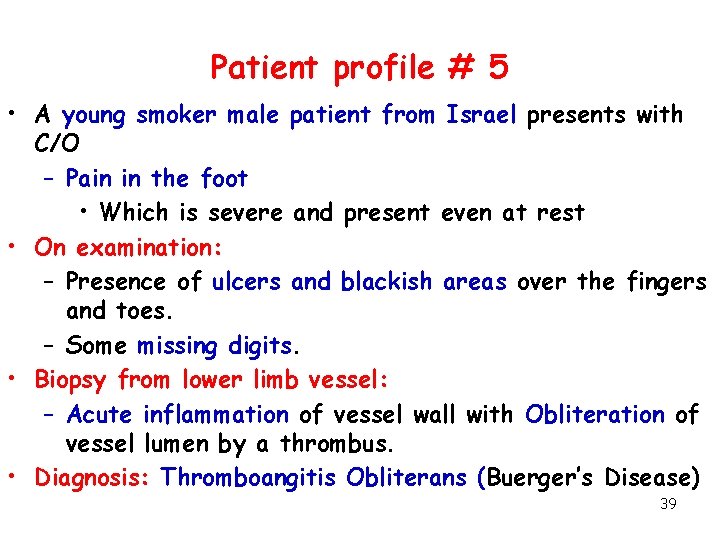 Patient profile # 5

• A young smoker male patient from Israel presents with C/O
  – Pain in the foot
    • Which is severe and present even at rest
• On examination:
  – Presence of ulcers and blackish areas over the fingers and toes.
  – Some missing digits.
• Biopsy from lower limb vessel:
  – Acute inflammation of vessel wall with Obliteration of vessel lumen by a thrombus.
• Diagnosis: Thromboangitis Obliterans (Buerger's Disease)

39